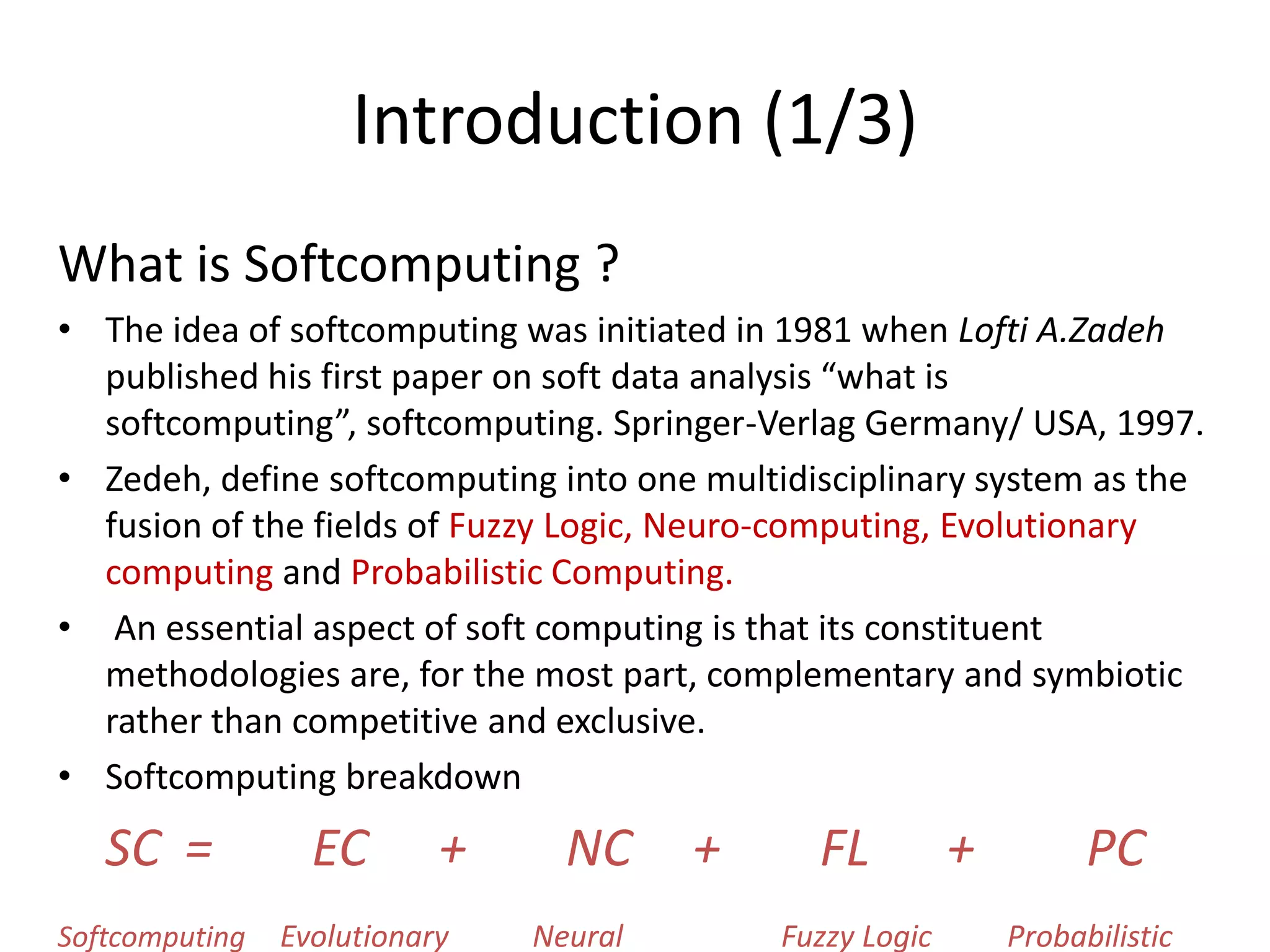 Introduction (1/3)

What is Softcomputing ?

• The idea of softcomputing was initiated in 1981 when Lofti A.Zadeh published his first paper on soft data analysis “what is softcomputing”, softcomputing. Springer-Verlag Germany/ USA, 1997.

• Zedeh, define softcomputing into one multidisciplinary system as the fusion of the fields of Fuzzy Logic, Neuro-computing, Evolutionary computing and Probabilistic Computing.

• An essential aspect of soft computing is that its constituent methodologies are, for the most part, complementary and symbiotic rather than competitive and exclusive.

• Softcomputing breakdown

SC = EC + NC + FL + PC

Softcomputing Evolutionary Neural Fuzzy Logic Probabilistic